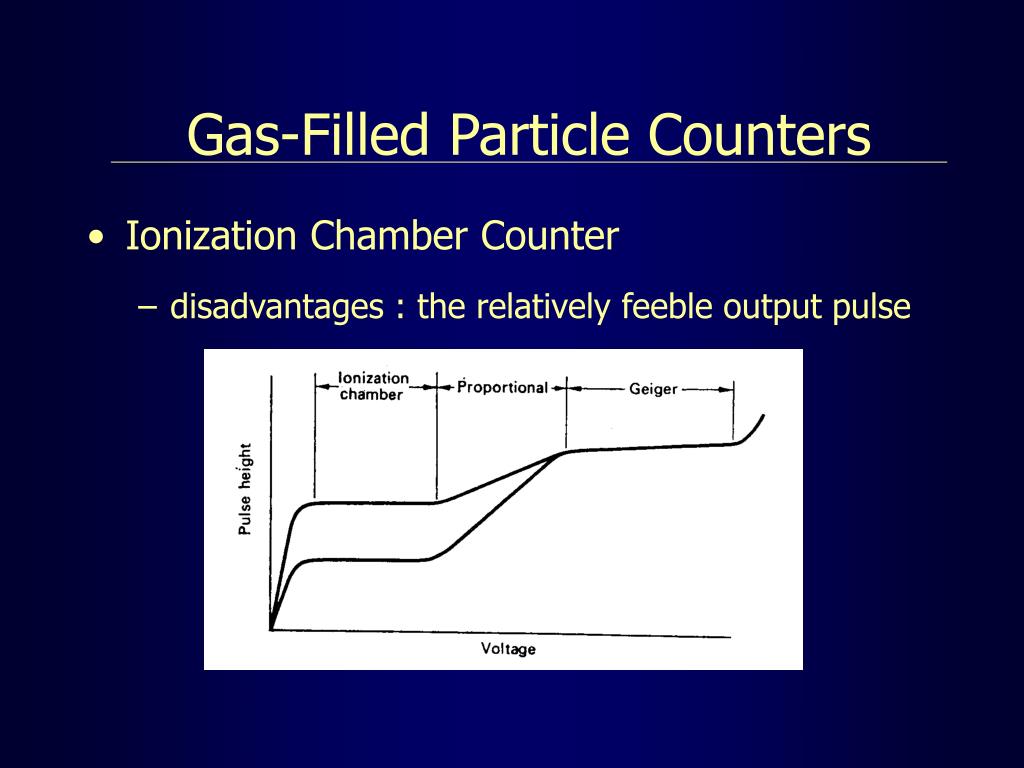 Gas-Filled Particle Counters

• Ionization Chamber Counter

– disadvantages : the relatively feeble output pulse

Ionization chamber
Proportional
Geiger
Pulse height
Voltage